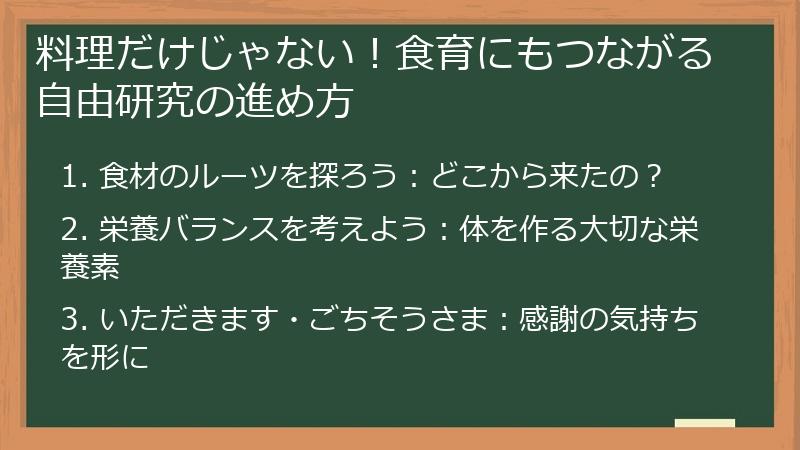 料理だけじゃない！食育にもつながる自由研究の進め方

1. 食材のルーツを探ろう：どこから来たの？

2. 栄養バランスを考えよう：体を作る大切な栄養素

3. いただきます・ごちそうさま：感謝の気持ちを形に